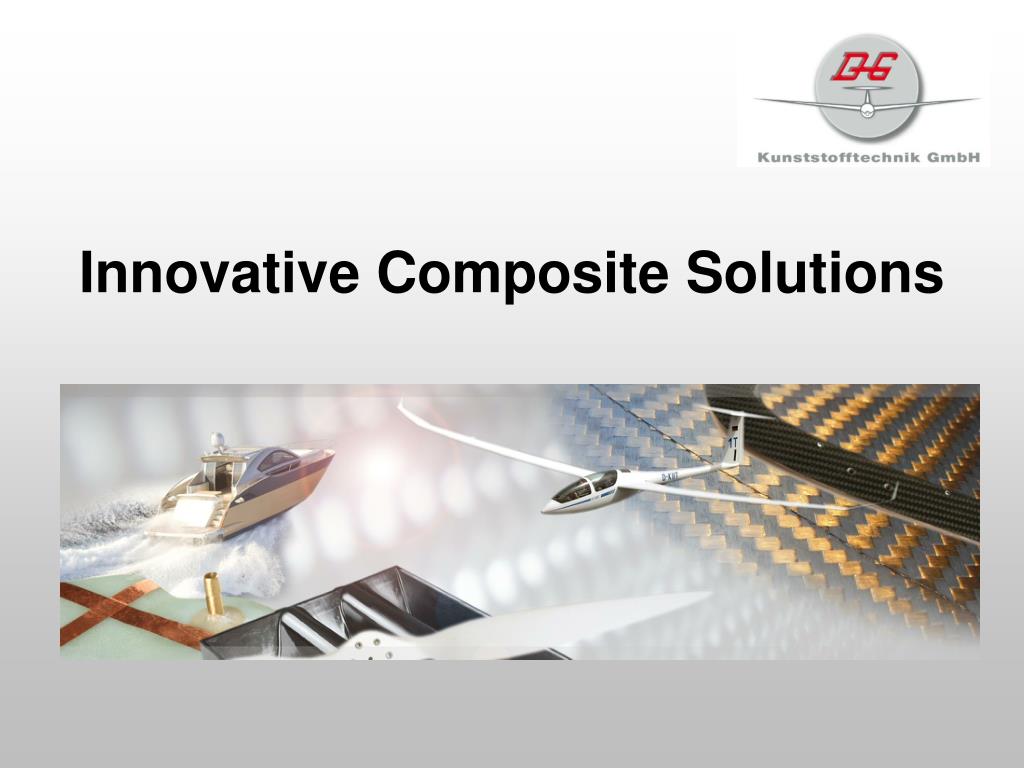 DG

Kunststofftechnik GmbH

Innovative Composite Solutions

1T

D-KIIT